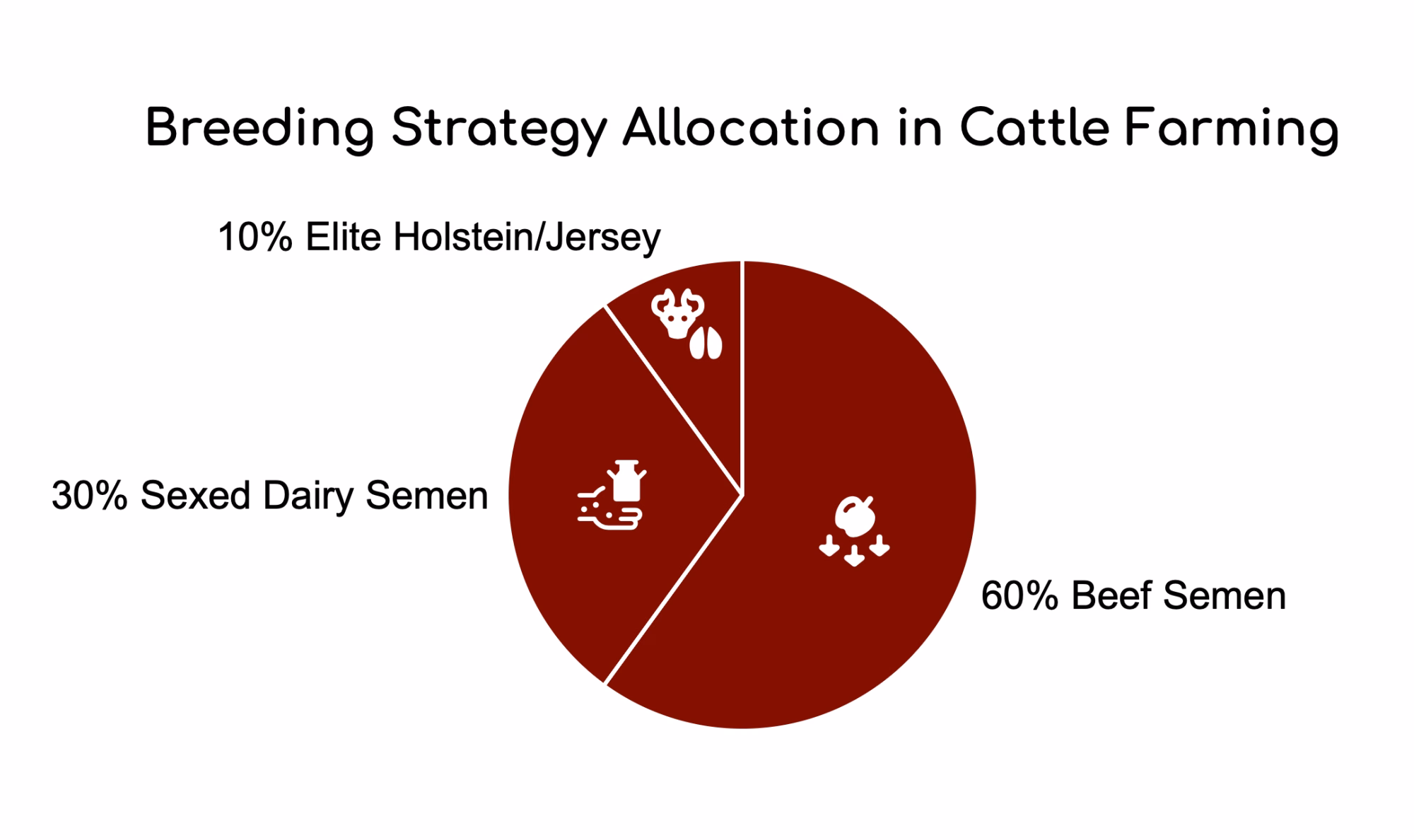 Breeding Strategy Allocation in Cattle Farming

10% Elite Holstein/Jersey

30% Sexed Dairy Semen

60% Beef Semen